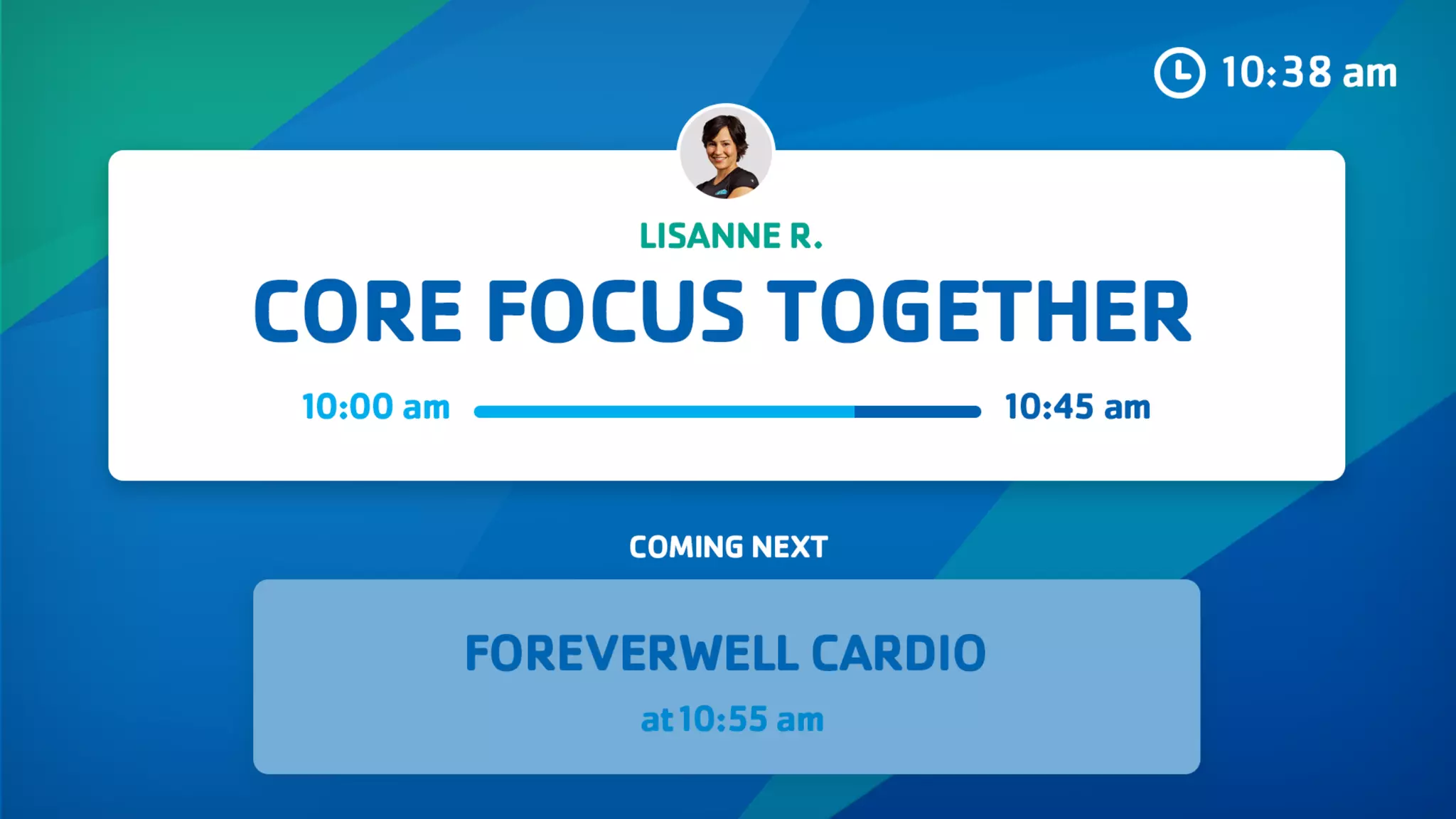 10:38 am

LISANNE R.

CORE FOCUS TOGETHER

10:00 am 10:45 am

COMING NEXT

FOREVERWELL CARDIO

at 10:55 am